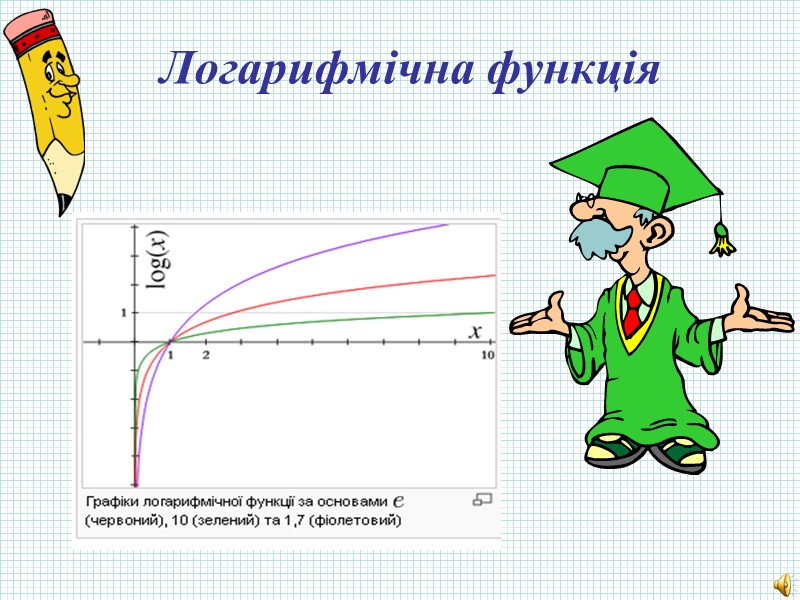 Логарифмічна функція

$\log(x)$

1

$x$

1 2 10

Графіки логарифмічної функції за основами $e$ (червоний), 10 (зелений) та 1,7 (фіолетовий)